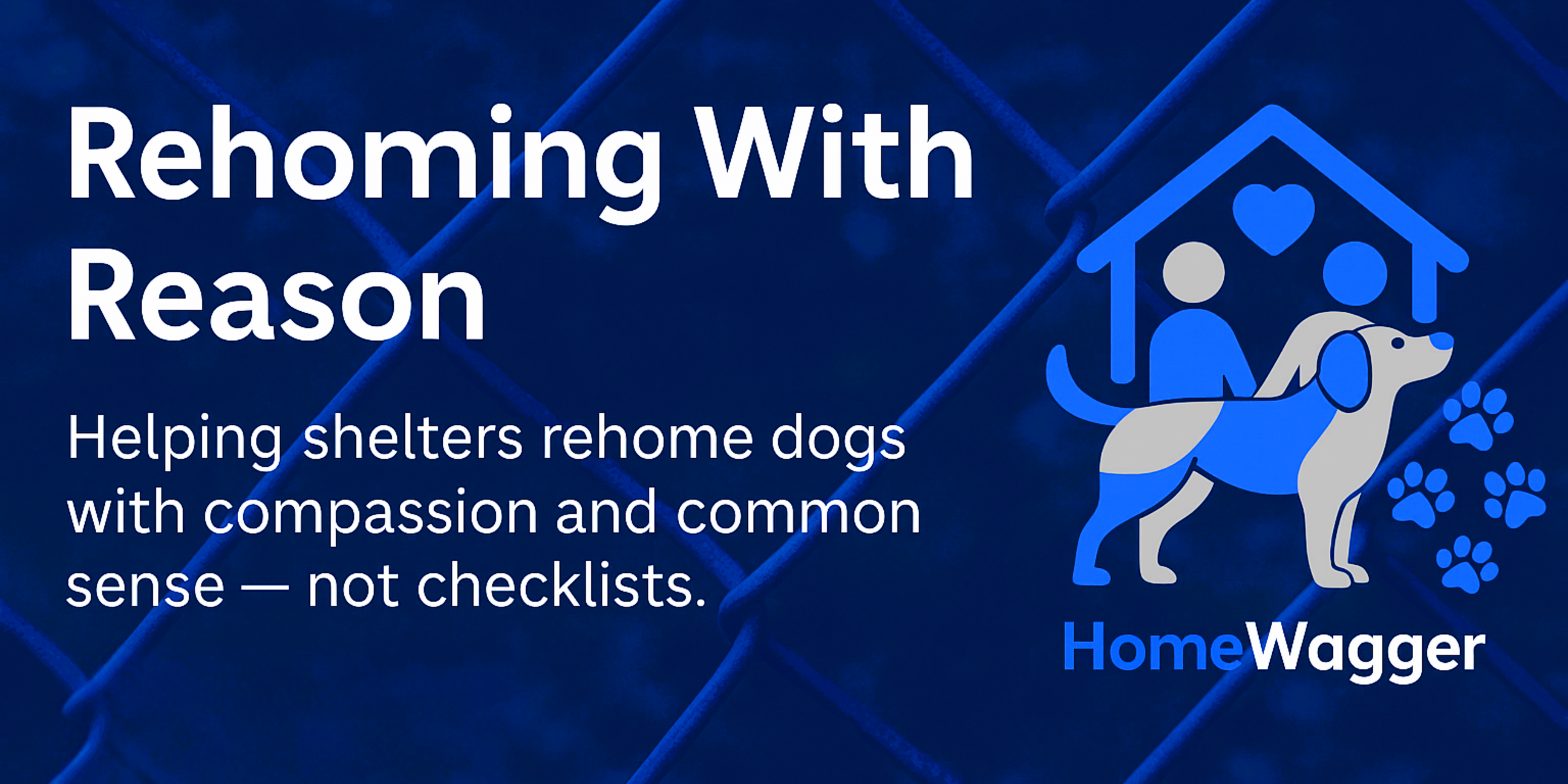 Rehoming With Reason

Helping shelters rehome dogs with compassion and common sense — not checklists.

HomeWagger